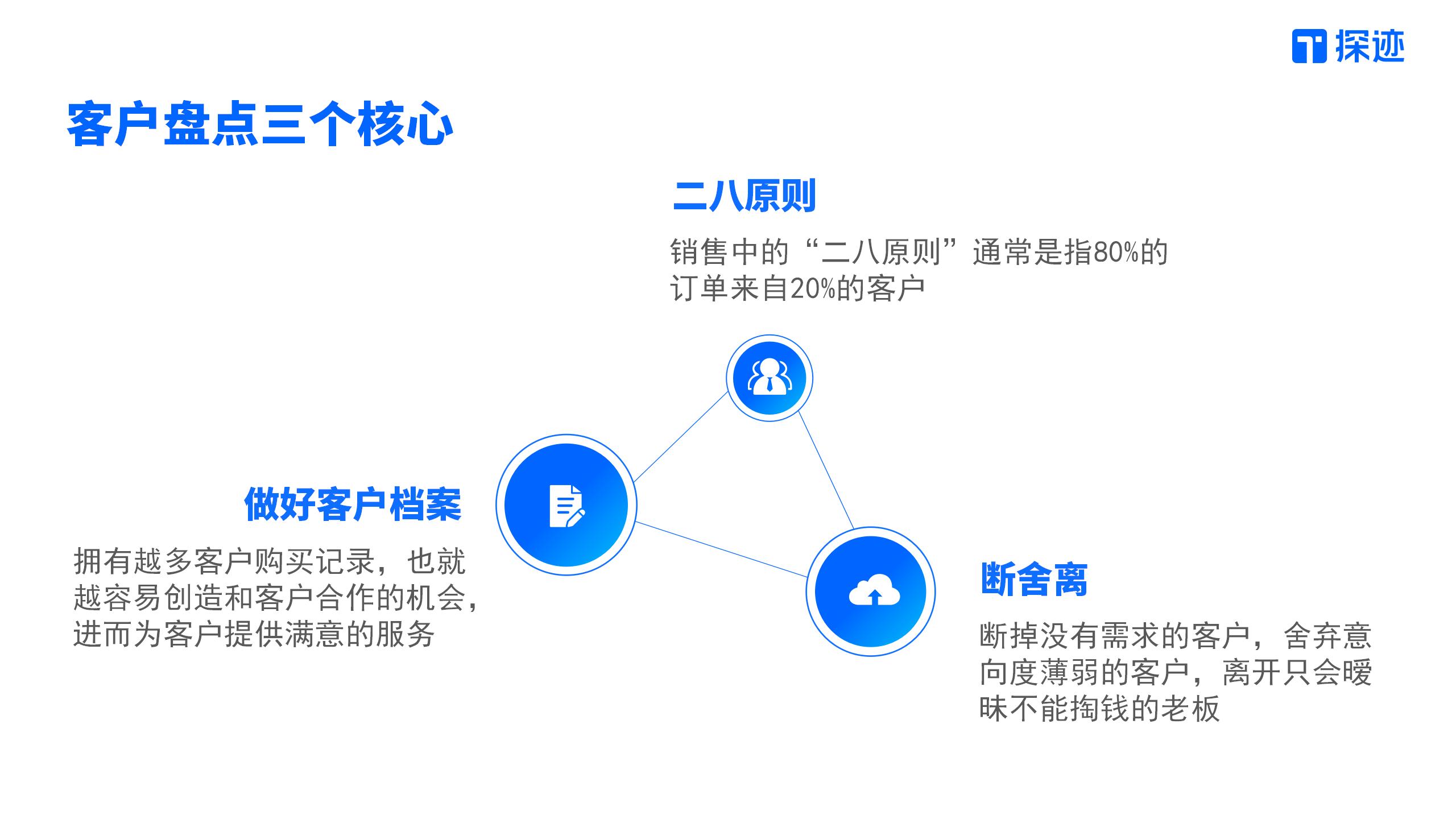 探迹

客户盘点三个核心

二八原则

销售中的“二八原则”通常是指80%的订单来自20%的客户

做好客户档案

拥有越多客户购买记录，也就越容易创造和客户合作的机会，进而为客户提供满意的服务

断舍离

断掉没有需求的客户，舍弃意向度薄弱的客户，离开只会暧昧不能掏钱的老板